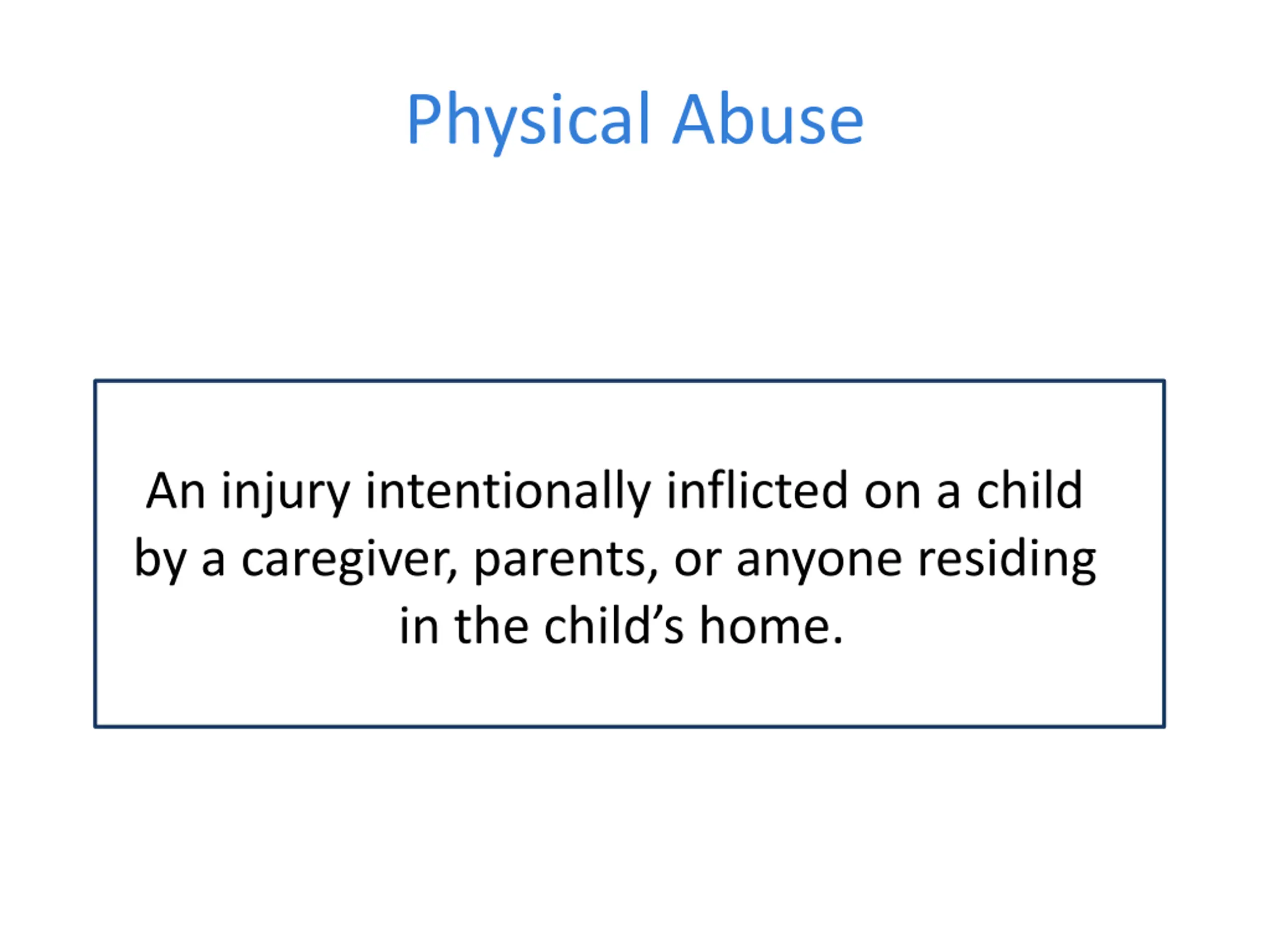 Physical Abuse

An injury intentionally inflicted on a child by a caregiver, parents, or anyone residing in the child’s home.